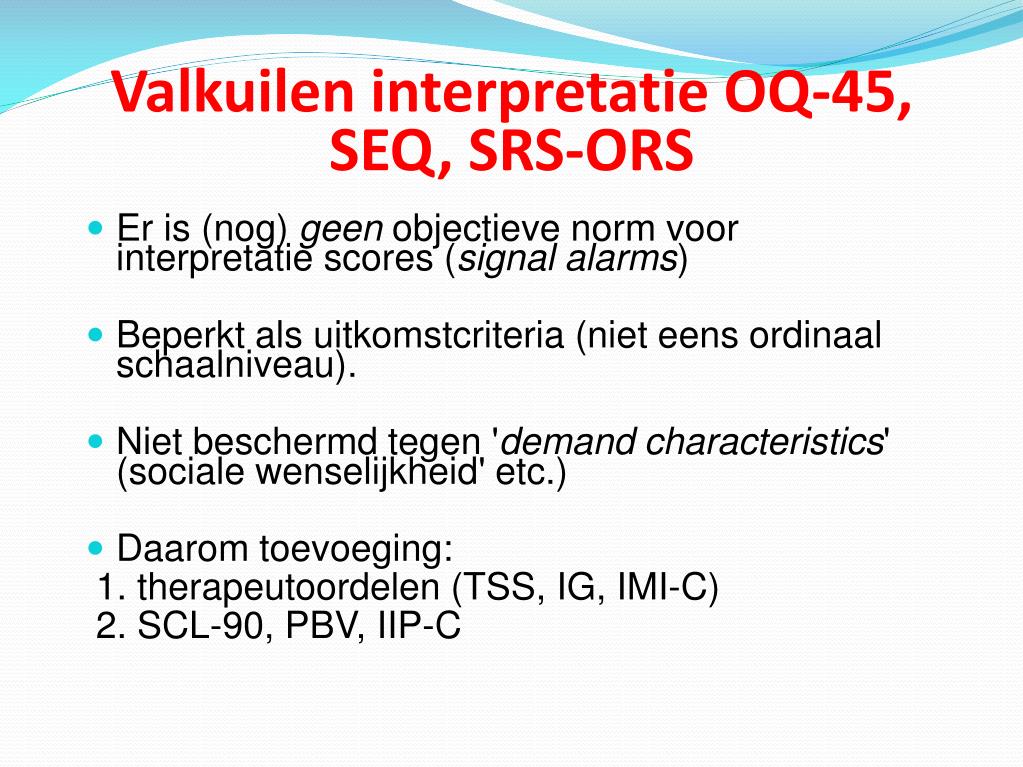 Valkuilen interpretatie OQ-45, SEQ, SRS-ORS

Er is (nog) geen objectieve norm voor interpretatie scores (signal alarms)

Beperkt als uitkomstcriteria (niet eens ordinaal schaalniveau).

Niet beschermd tegen 'demand characteristics' (sociale wenselijkheid' etc.)

Daarom toevoeging:
1. therapeutoordelen (TSS, IG, IMI-C)
2. SCL-90, PBV, IIP-C